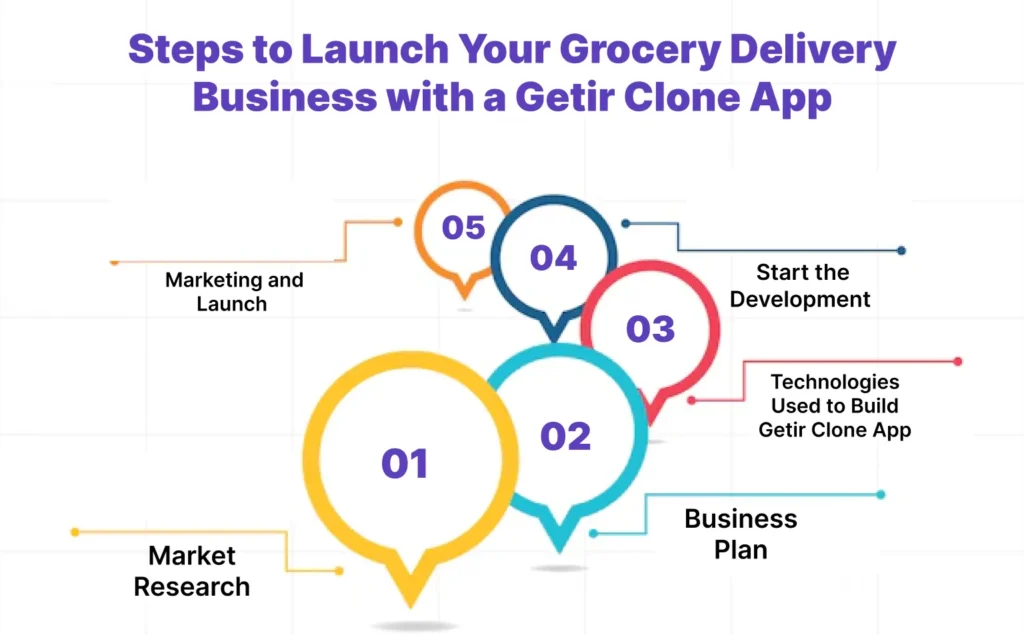 Steps to Launch Your Grocery Delivery Business with a Getir Clone App

05

Marketing and Launch

04

Start the Development

03

Technologies Used to Build Getir Clone App

02

Business Plan

01

Market Research